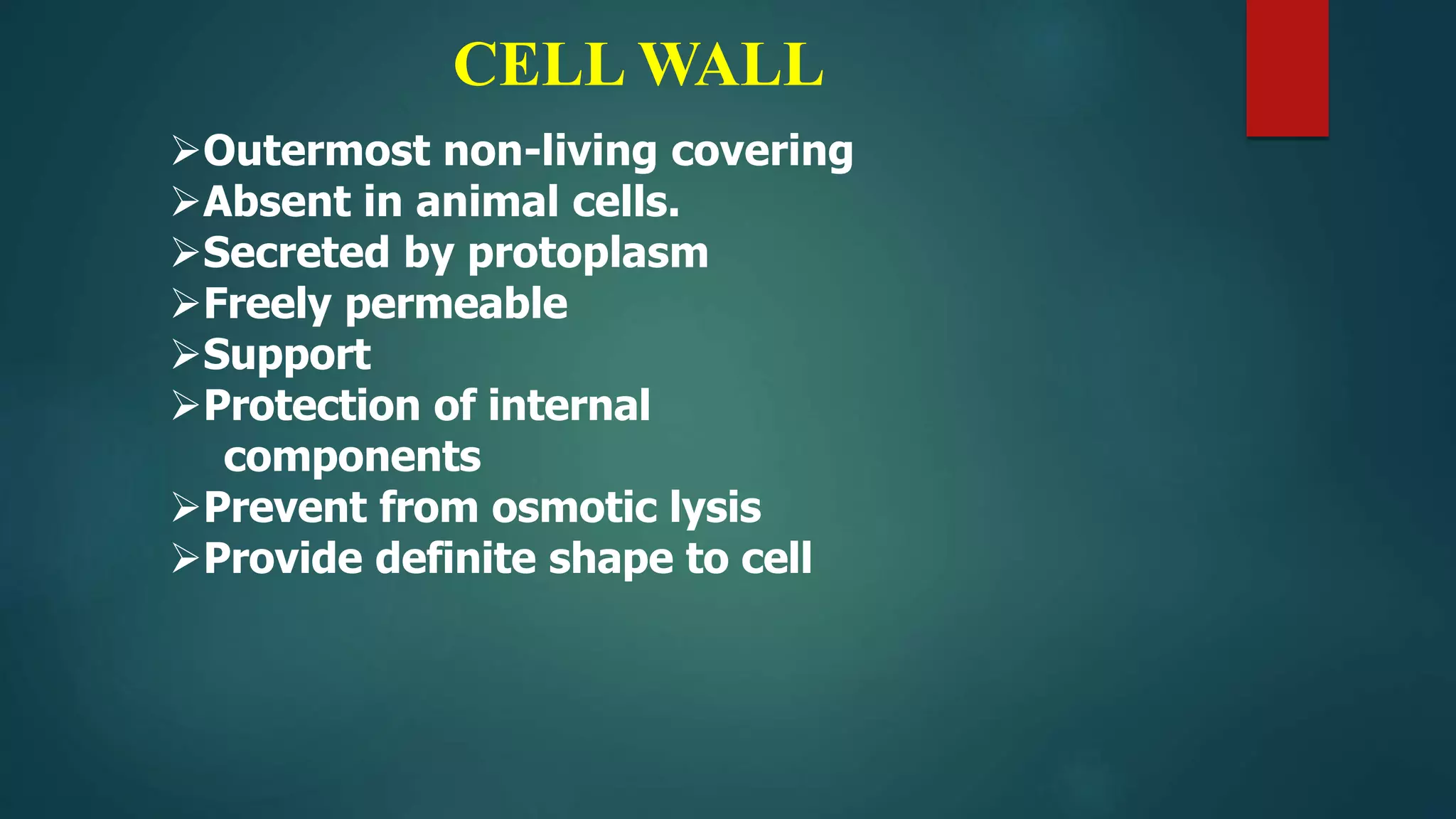 CELL WALL

➢Outermost non-living covering
➢Absent in animal cells.
➢Secreted by protoplasm
➢Freely permeable
➢Support
➢Protection of internal components
➢Prevent from osmotic lysis
➢Provide definite shape to cell